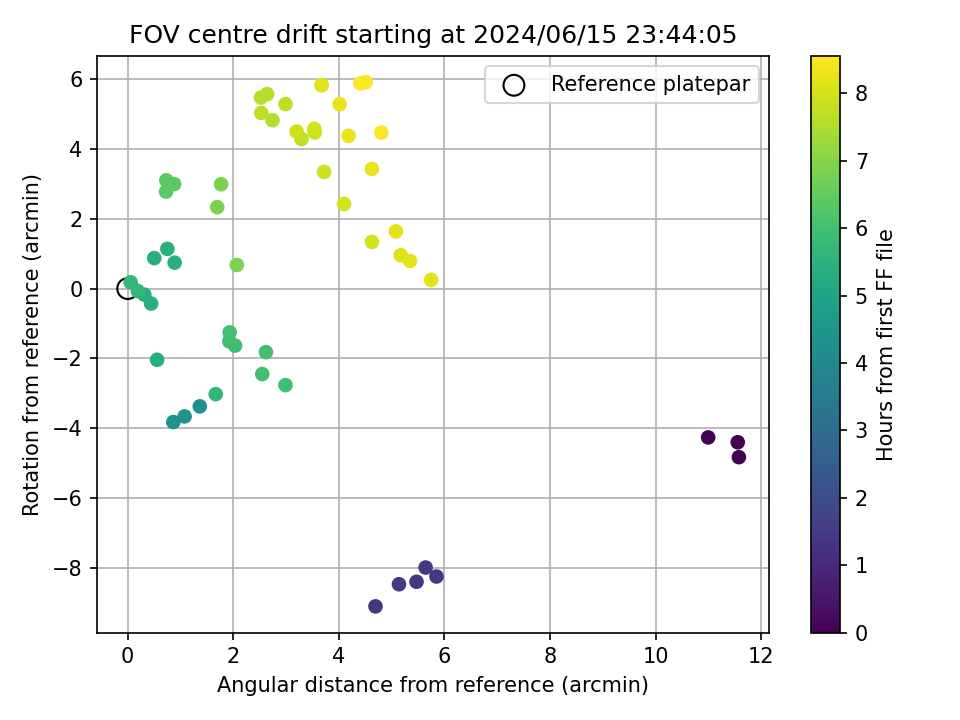 FOV centre drift starting at 2024/06/15 23:44:05

Reference platepar

Rotation from reference (arcmin)

6
4
2
0
−2
−4
−6
−8

0
2
4
6
8
10
12

Angular distance from reference (arcmin)

Hours from first FF file

8
7
6
5
4
3
2
1
0